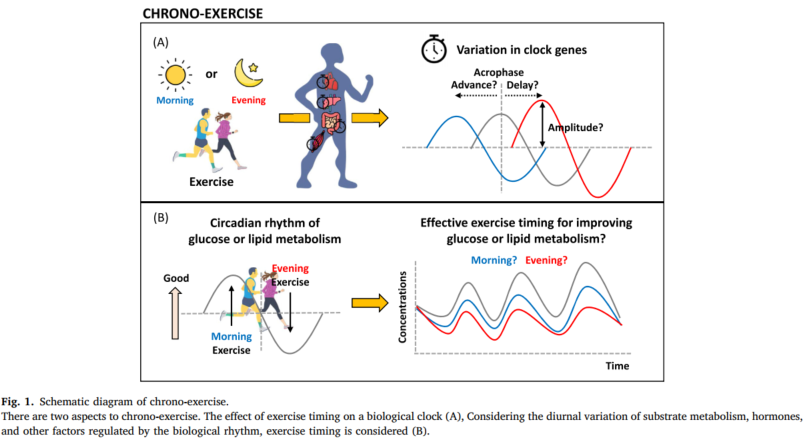 CHRONO-EXERCISE

(A)

or

Morning

Evening

Exercise

Variation in clock genes

Acrophase

Advance?

Delay?

Amplitude?

(B)

Circadian rhythm of glucose or lipid metabolism

Good

Evening Exercise

Morning Exercise

Effective exercise timing for improving glucose or lipid metabolism?

Morning?

Evening?

Concentrations

Time

Fig. 1. Schematic diagram of chrono-exercise.

There are two aspects to chrono-exercise. The effect of exercise timing on a biological clock (A), Considering the diurnal variation of substrate metabolism, hormones, and other factors regulated by the biological rhythm, exercise timing is considered (B).